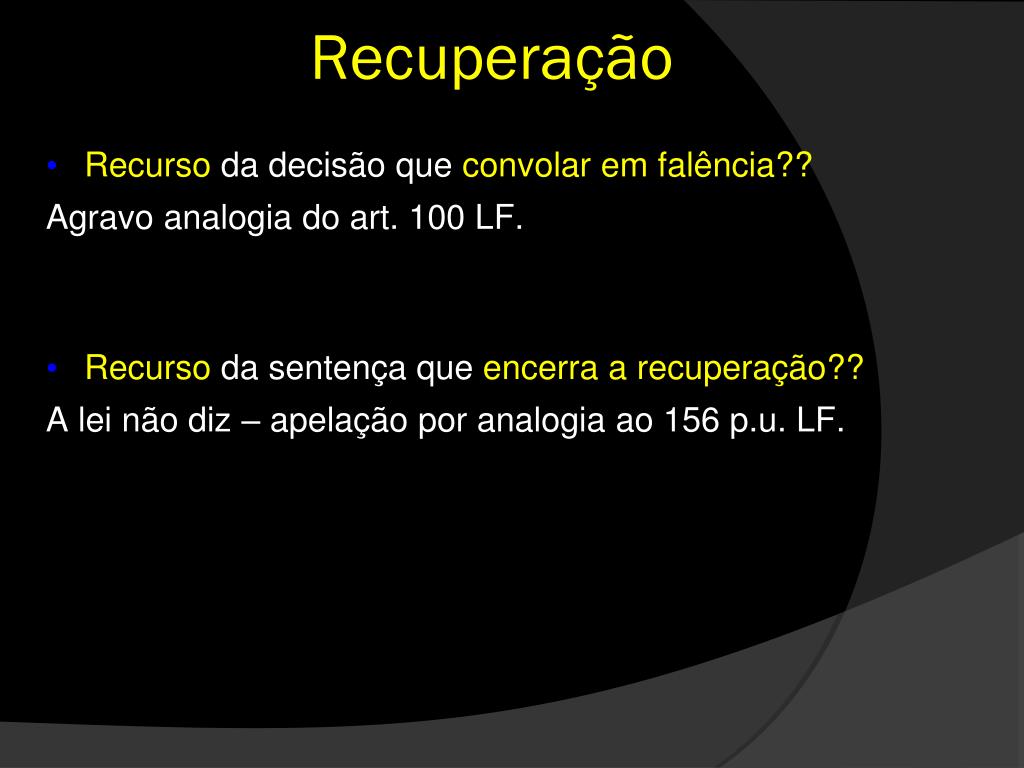 Recuperação

• Recurso da decisão que convolar em falência??
Agravo analogia do art. 100 LF.

• Recurso da sentença que encerra a recuperação??
A lei não diz – apelação por analogia ao 156 p.u. LF.